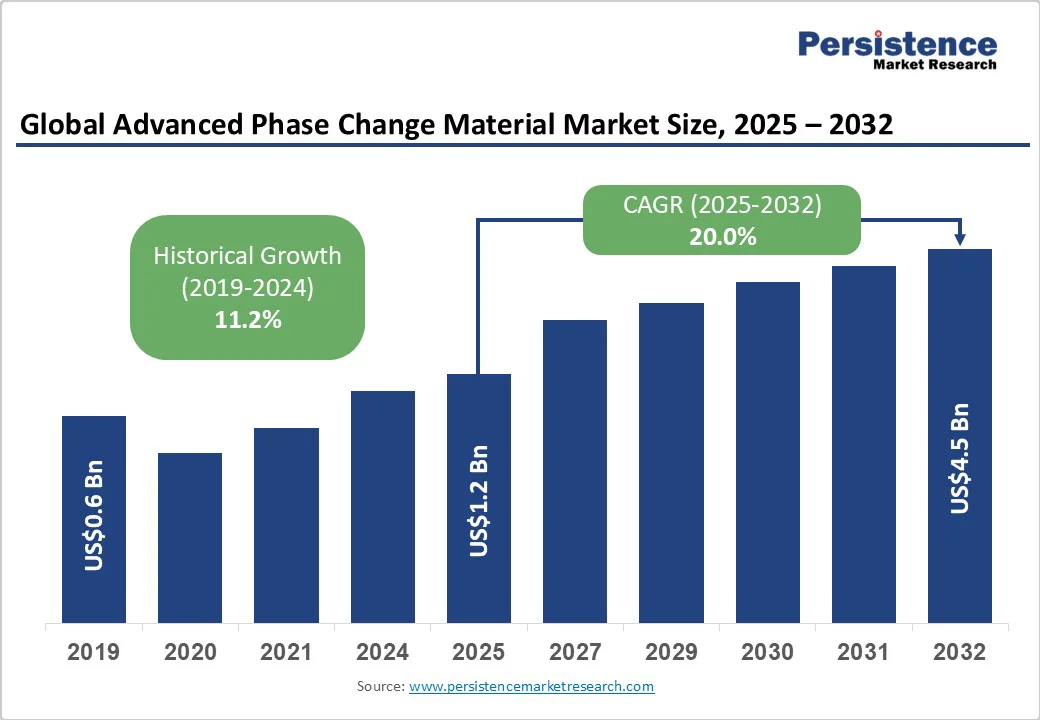 Persistence
Market Research

Global Advanced Phase Change Material Market Size, 2025 – 2032

Historical Growth (2019-2024) 11.2%

CAGR (2025-2032) 20.0%

US$0.6 Bn

US$1.2 Bn

US$4.5 Bn

2019 2020 2021 2024 2025 2027 2029 2030 2031 2032

Source: www.persistencemarketresearch.com